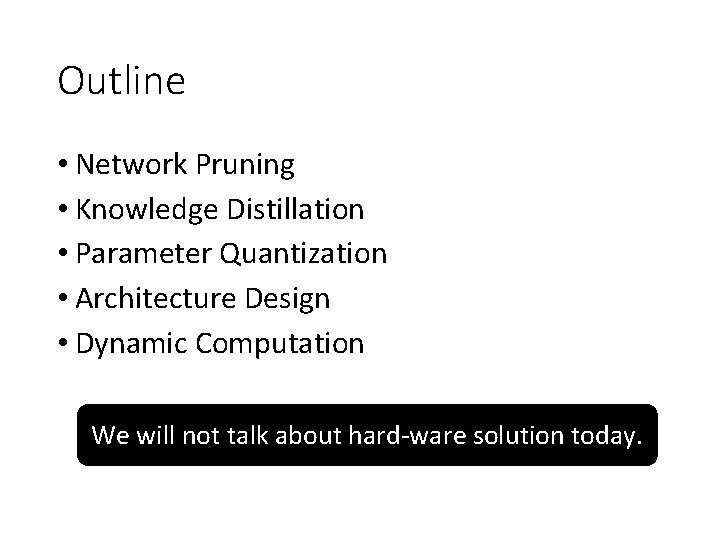 Outline

• Network Pruning
• Knowledge Distillation
• Parameter Quantization
• Architecture Design
• Dynamic Computation

We will not talk about hard-ware solution today.